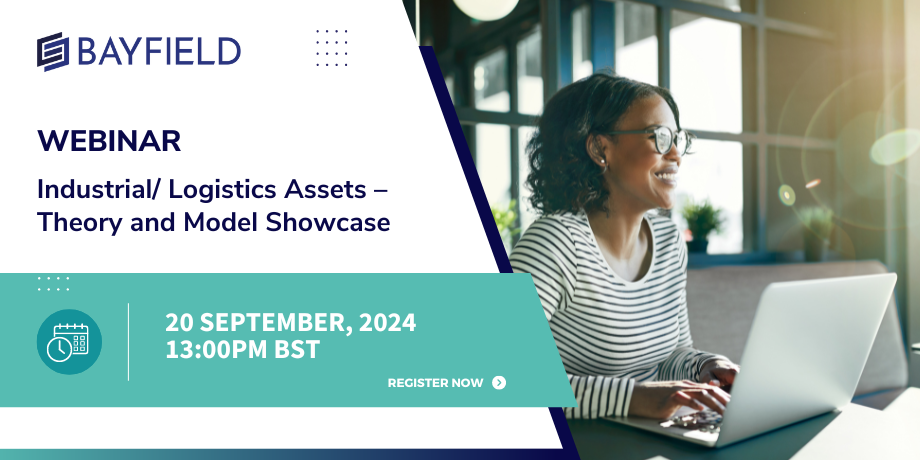 BAYFIELD

WEBINAR

Industrial/ Logistics Assets – Theory and Model Showcase

20 SEPTEMBER, 2024
13:00PM BST

REGISTER NOW